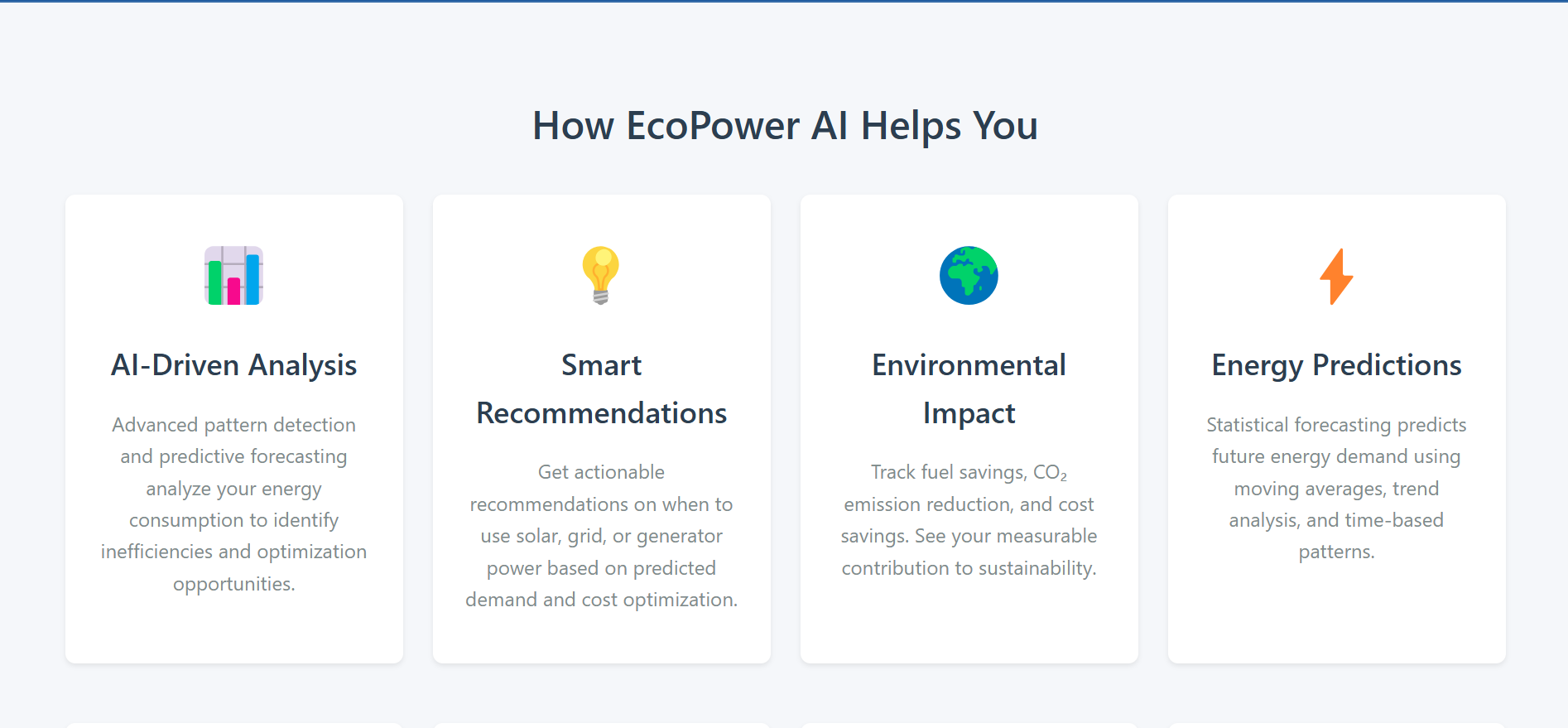 How EcoPower AI Helps You

AI-Driven Analysis

Advanced pattern detection and predictive forecasting analyze your energy consumption to identify inefficiencies and optimization opportunities.

Smart Recommendations

Get actionable recommendations on when to use solar, grid, or generator power based on predicted demand and cost optimization.

Environmental Impact

Track fuel savings, $CO_2$ emission reduction, and cost savings. See your measurable contribution to sustainability.

Energy Predictions

Statistical forecasting predicts future energy demand using moving averages, trend analysis, and time-based patterns.